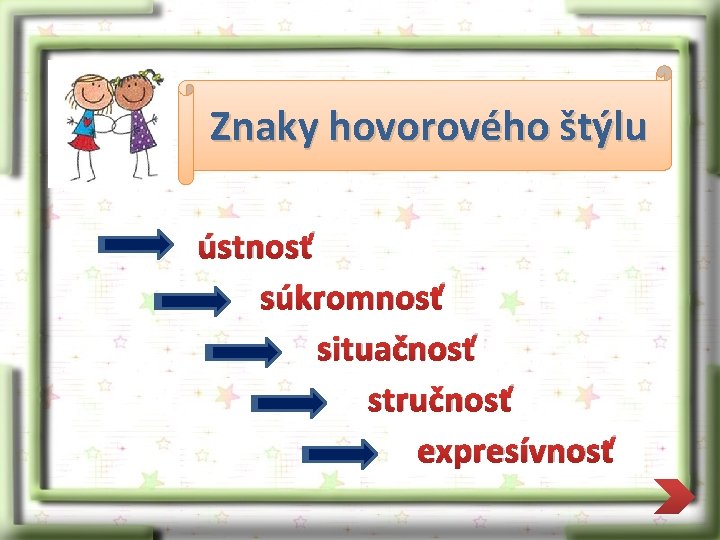 Znaky hovorového štýlu

ústnosť
súkromnosť
situačnosť
stručnosť
expresívnosť